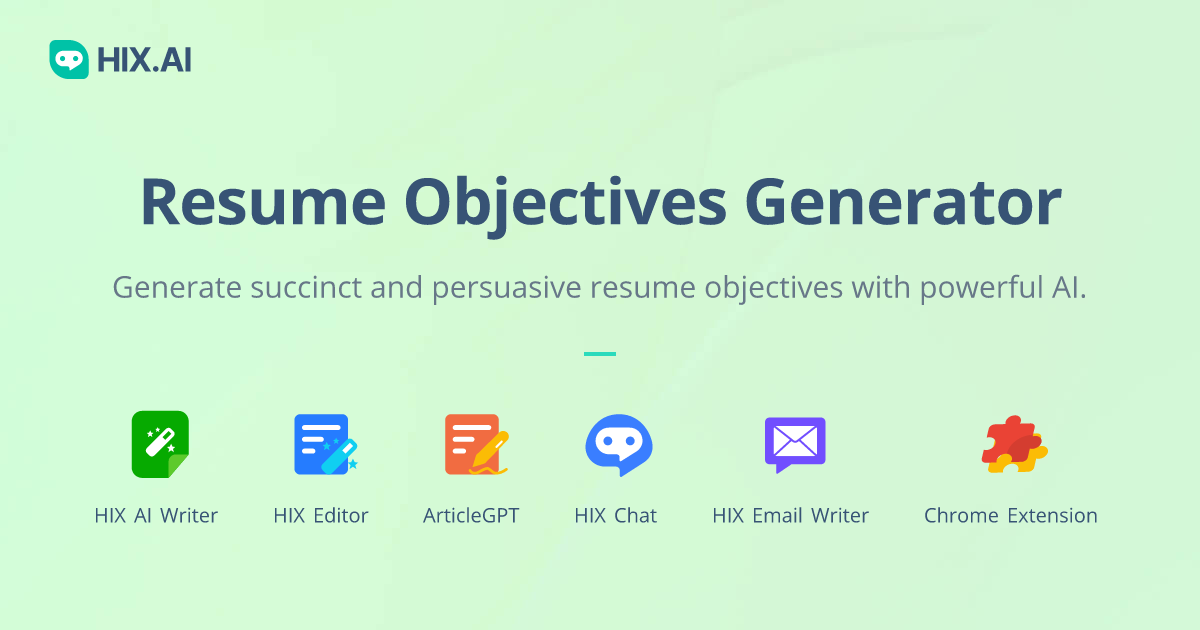 HIX.AI

Resume Objectives Generator

Generate succinct and persuasive resume objectives with powerful AI.

HIX AI Writer
HIX Editor
ArticleGPT
HIX Chat
HIX Email Writer
Chrome Extension